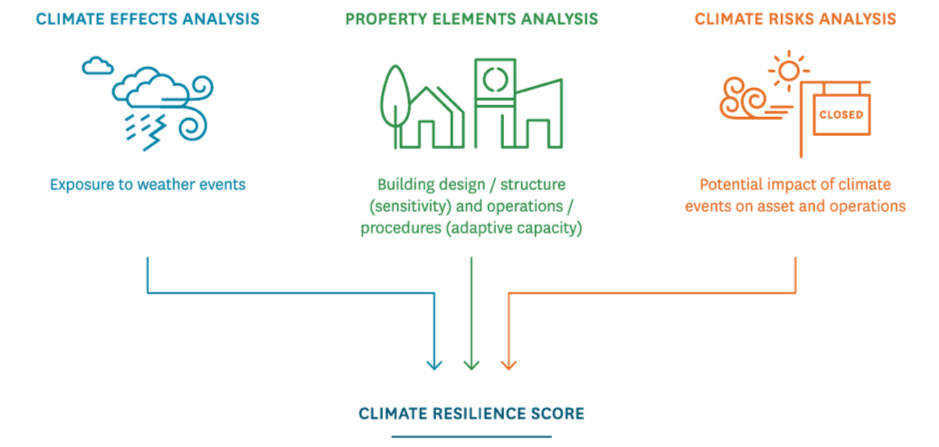 CLIMATE EFFECTS ANALYSIS

Exposure to weather events

PROPERTY ELEMENTS ANALYSIS

Building design / structure (sensitivity) and operations / procedures (adaptive capacity)

CLIMATE RISKS ANALYSIS

CLOSED

Potential impact of climate events on asset and operations

CLIMATE RESILIENCE SCORE